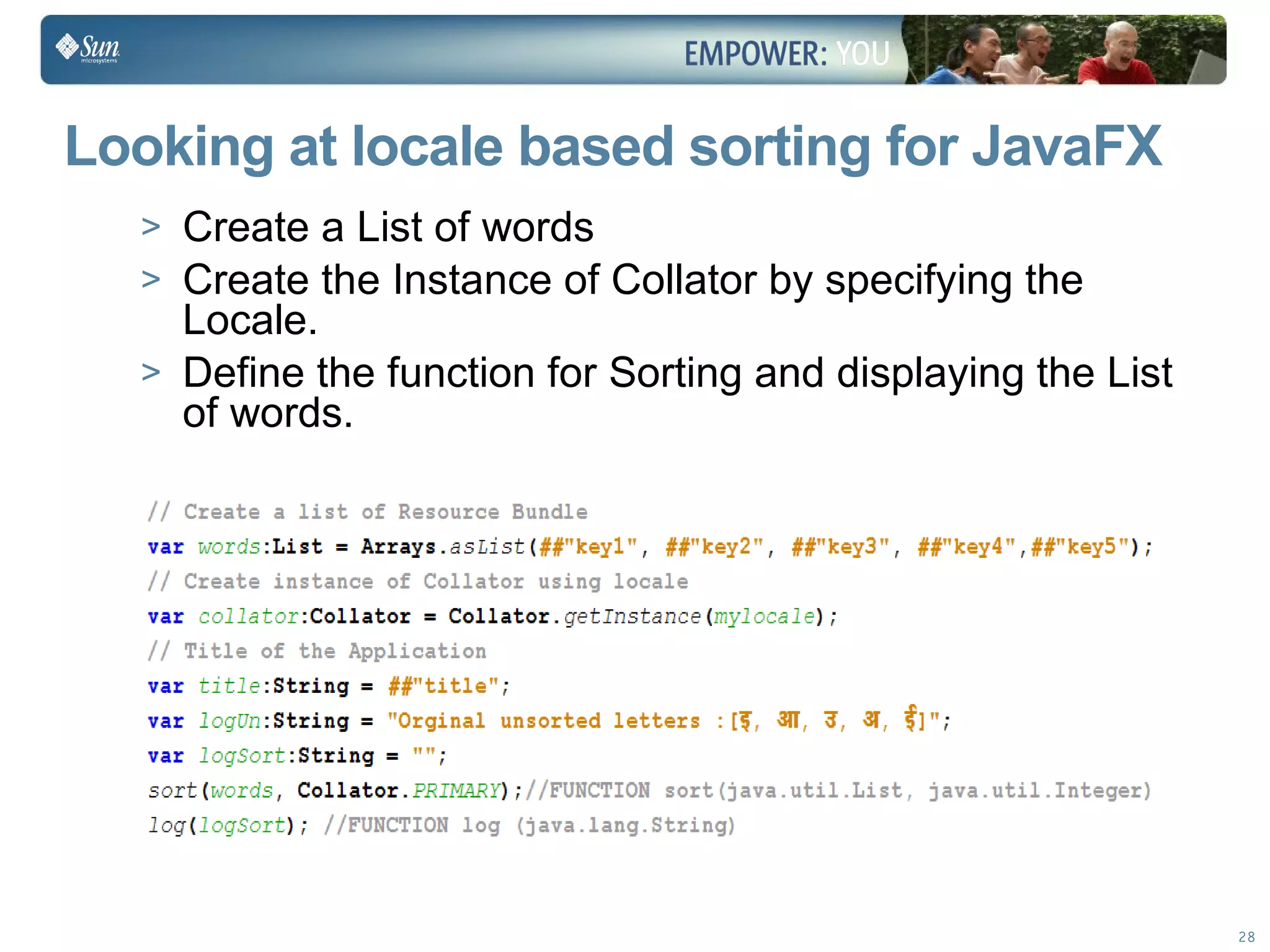 Sun microsystems

EMPOWER: YOU

Looking at locale based sorting for JavaFX

> Create a List of words
> Create the Instance of Collator by specifying the Locale.
> Define the function for Sorting and displaying the List of words.

// Create a list of Resource Bundle
var words:List = Arrays.asList(##"key1", ##"key2", ##"key3", ##"key4",##"key5");
// Create instance of Collator using locale
var collator:Collator = Collator.getInstance(mylocale);
// Title of the Application
var title:String = ##"title";
var logUn:String = "Orginal unsorted letters :[इ, आ, उ, अ, ई]";
var logSort:String = "";
sort(words, Collator.PRIMARY);//FUNCTION sort(java.util.List, java.util.Integer)
log(logSort); //FUNCTION log (java.lang.String)

28